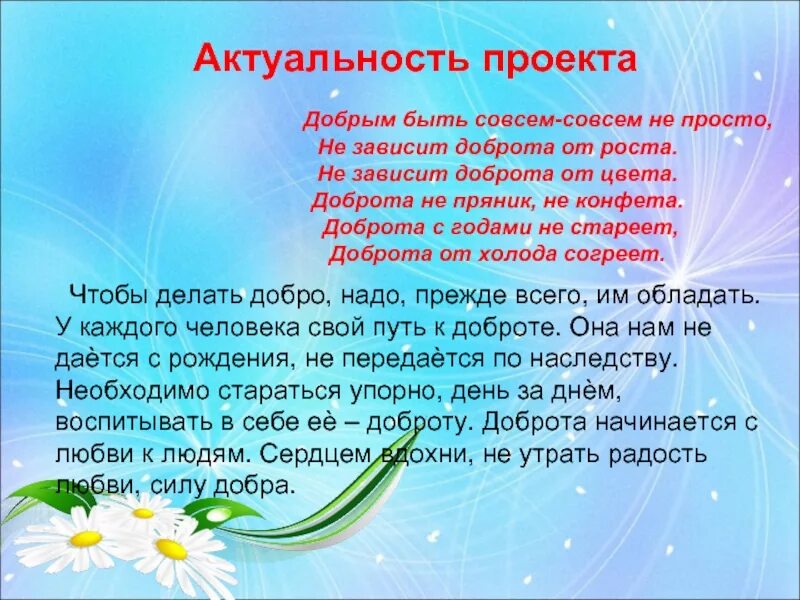 Актуальность проекта

Добрым быть совсем-совсем не просто,
Не зависит доброта от роста.
Не зависит доброта от цвета.
Доброта не пряник, не конфета.
Доброта с годами не стареет,
Доброта от холода согреет.

Чтобы делать добро, надо, прежде всего, им обладать. У каждого человека свой путь к доброте. Она нам не даѐтся с рождения, не передаѐтся по наследству. Необходимо стараться упорно, день за днѐм, воспитывать в себе еѐ – доброту. Доброта начинается с любви к людям. Сердцем вдохни, не утрать радость любви, силу добра.